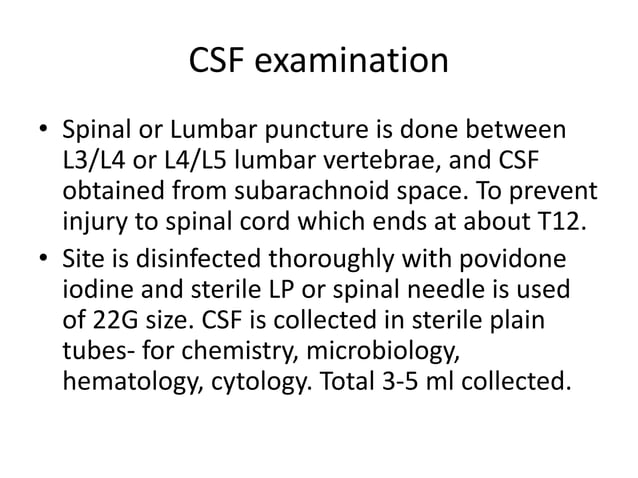 CSF examination

• Spinal or Lumbar puncture is done between L3/L4 or L4/L5 lumbar vertebrae, and CSF obtained from subarachnoid space. To prevent injury to spinal cord which ends at about T12.
• Site is disinfected thoroughly with povidone iodine and sterile LP or spinal needle is used of 22G size. CSF is collected in sterile plain tubes- for chemistry, microbiology, hematology, cytology. Total 3-5 ml collected.